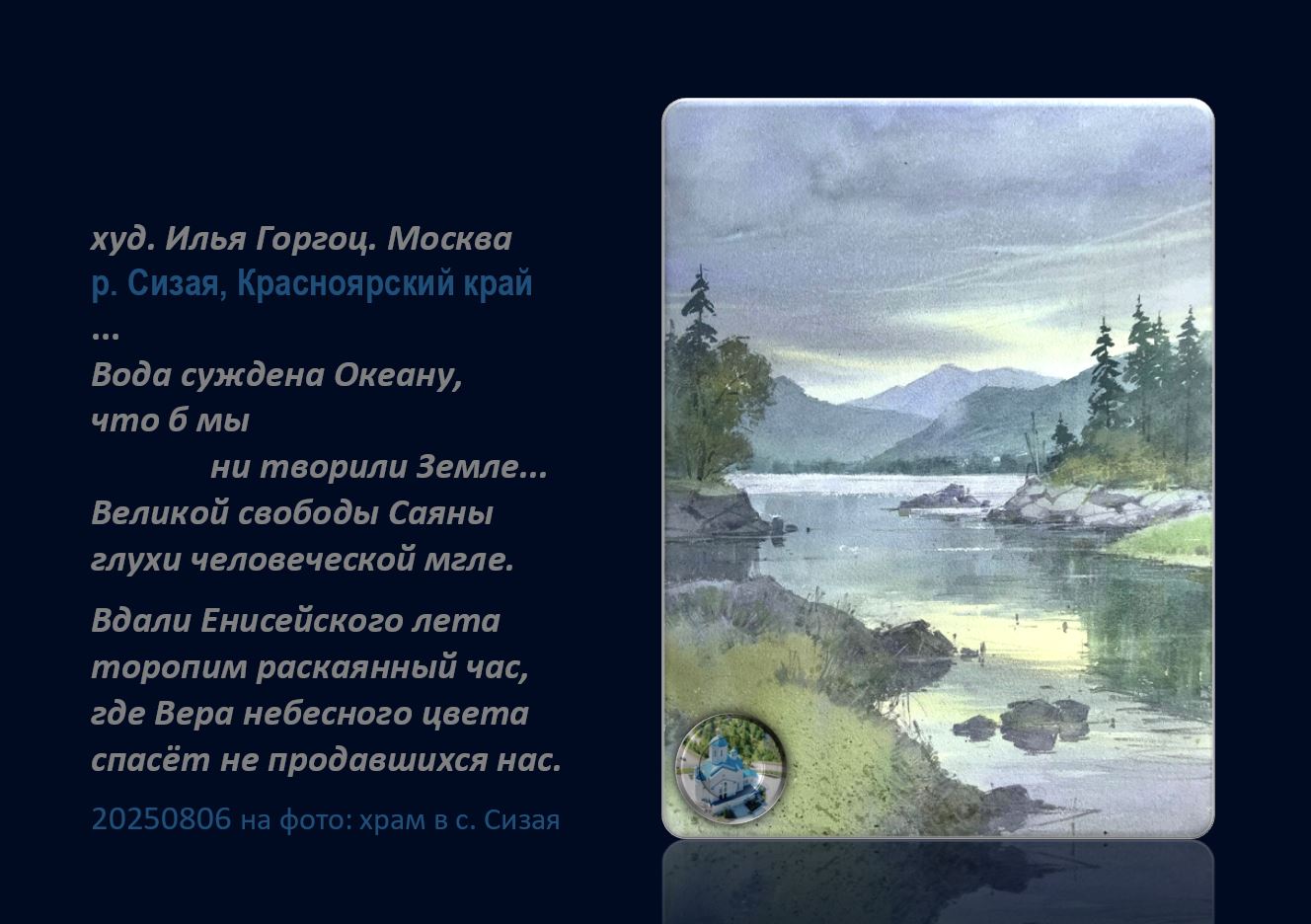 худ. Илья Горгоц. Москва
р. Сизая, Красноярский край
...
Вода суждена Океану,
что б мы
ни творили Земле...
Великой свободы Саяны
глухи человеческой мгле.

Вдали Енисейского лета
торопим раскаянный час,
где Вера небесного цвета
спасёт не продавшихся нас.

20250806 на фото: храм в с. Сизая